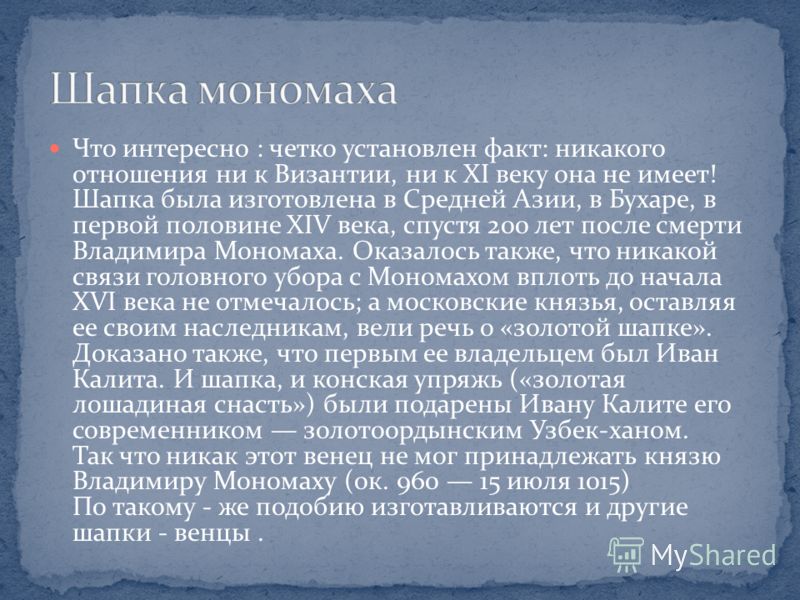 Шапка мономаха

Что интересно : четко установлен факт: никакого отношения ни к Византии, ни к XI веку она не имеет! Шапка была изготовлена в Средней Азии, в Бухаре, в первой половине XIV века, спустя 200 лет после смерти Владимира Мономаха. Оказалось также, что никакой связи головного убора с Мономахом вплоть до начала XVI века не отмечалось; а московские князья, оставляя ее своим наследникам, вели речь о «золотой шапке». Доказано также, что первым ее владельцем был Иван Калита. И шапка, и конская упряжь («золотая лошадиная снасть») были подарены Ивану Калите его современником — золотоордынским Узбек-ханом. Так что никак этот венец не мог принадлежать князю Владимиру Мономаху (ок. 960 — 15 июля 1015) По такому - же подобию изготавливаются и другие шапки - венцы .

MyShared